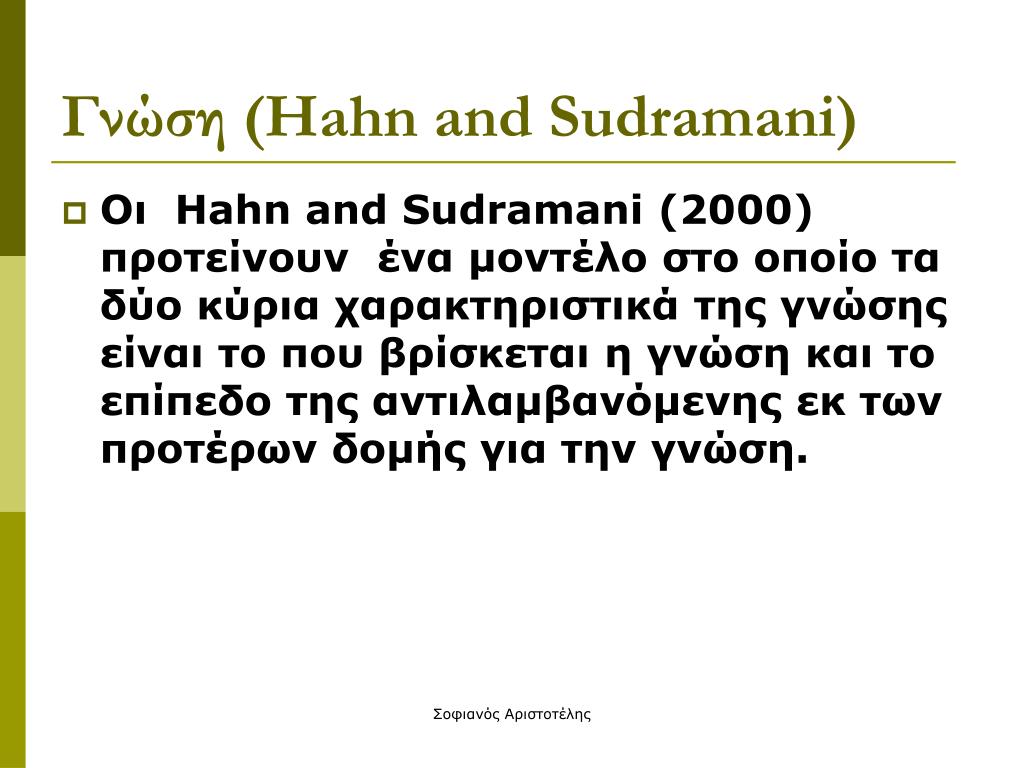 Γνώση (Hahn and Sudramani)

Οι Hahn and Sudramani (2000) προτείνουν ένα μοντέλο στο οποίο τα δύο κύρια χαρακτηριστικά της γνώσης είναι το που βρίσκεται η γνώση και το επίπεδο της αντιλαμβανόμενης εκ των προτέρων δομής για την γνώση.

Σοφιανός Αριστοτέλης